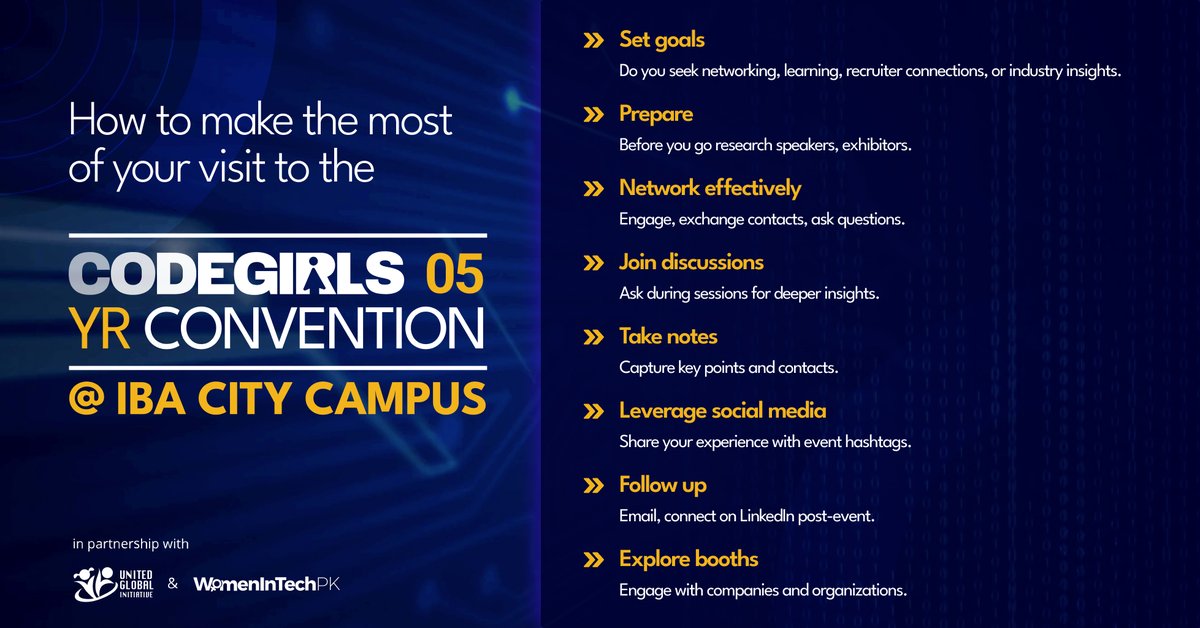 How to make the most of your visit to the

CODEGIRLS 05 YR CONVENTION

@ IBA CITY CAMPUS

in partnership with

UNITED GLOBAL INITIATIVE & WomenInTechPK

» Set goals
Do you seek networking, learning, recruiter connections, or industry insights.

» Prepare
Before you go research speakers, exhibitors.

» Network effectively
Engage, exchange contacts, ask questions.

» Join discussions
Ask during sessions for deeper insights.

» Take notes
Capture key points and contacts.

» Leverage social media
Share your experience with event hashtags.

» Follow up
Email, connect on LinkedIn post-event.

» Explore booths
Engage with companies and organizations.